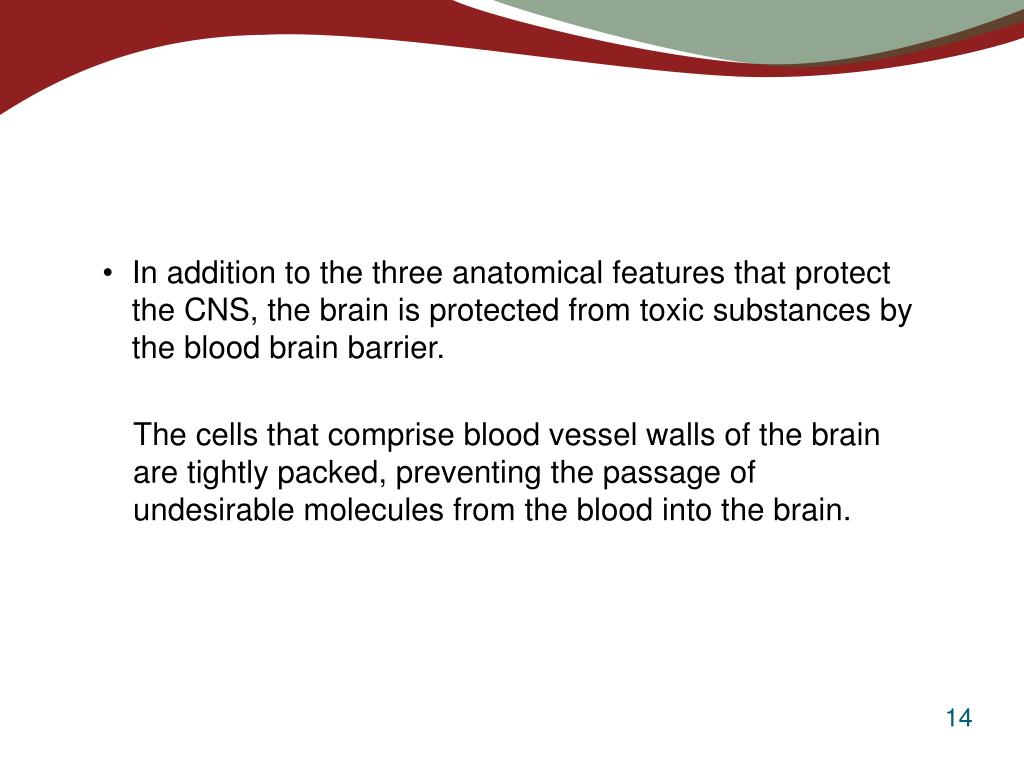 • In addition to the three anatomical features that protect the CNS, the brain is protected from toxic substances by the blood brain barrier.

The cells that comprise blood vessel walls of the brain are tightly packed, preventing the passage of undesirable molecules from the blood into the brain.

14